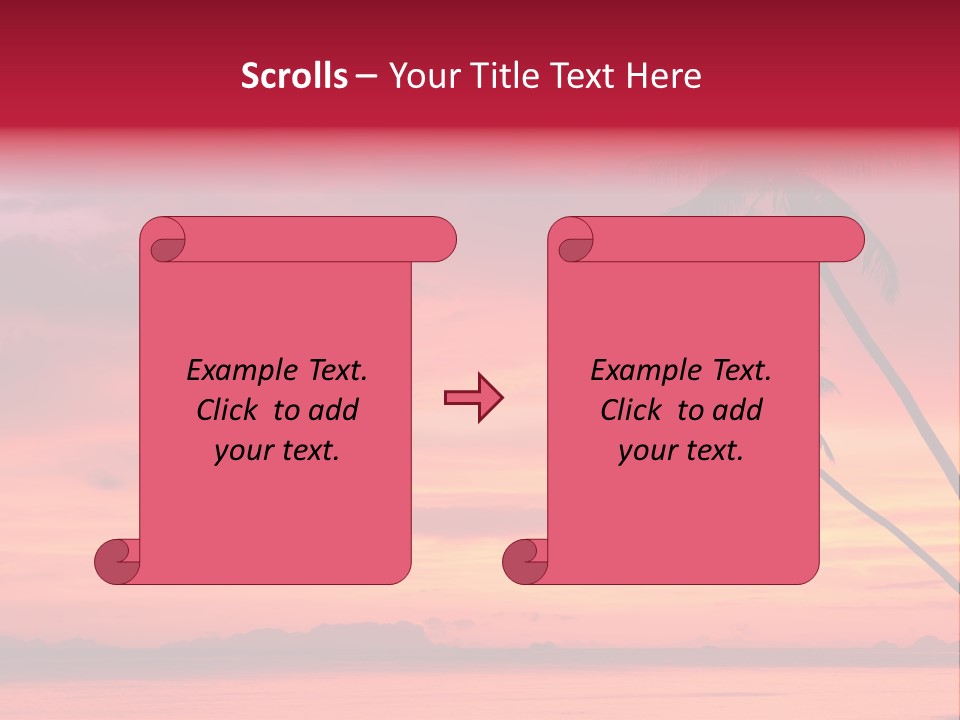 Scrolls – Your Title Text Here

Example Text. Click to add your text.

Example Text. Click to add your text.